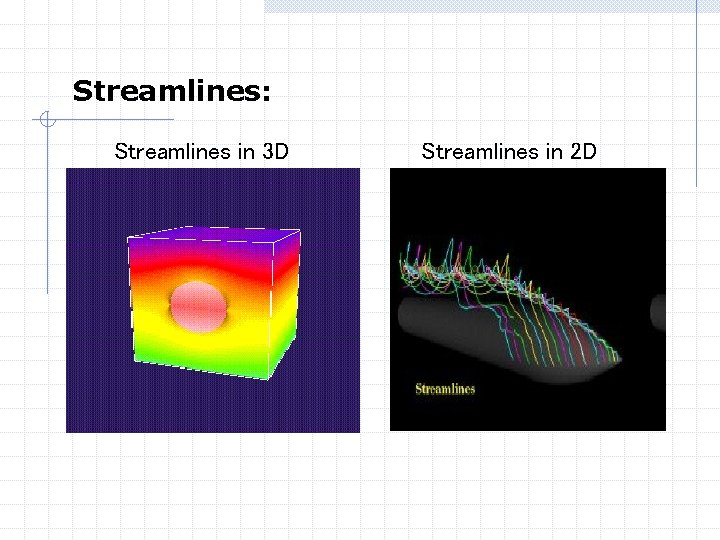 Streamlines:

Streamlines in 3D

Streamlines in 2D

Streamlines